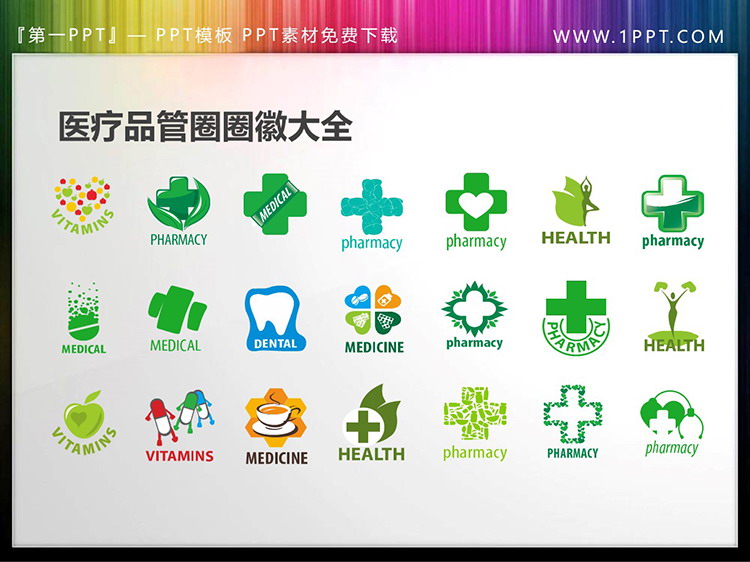 『第一PPT』— PPT模板 PPT素材免费下载

WWW.1PPT.COM

医疗品管圈圈徽大全

VITAMINS

PHARMACY

MEDICAL

pharmacy

pharmacy

HEALTH

pharmacy

MEDICAL

MEDICAL

DENTAL

MEDICINE

pharmacy

PHARMACY

HEALTH

VITAMINS

VITAMINS

MEDICINE

HEALTH

pharmacy

PHARMACY

pharmacy